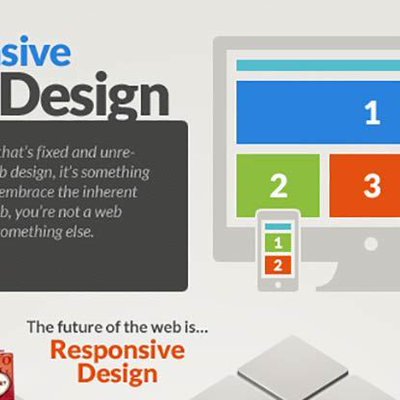 sive
Design

that's fixed and unre-
b design, it's something
embrace the inherent
b, you're not a web
omething else.

1
2
3
1
2

The future of the web is...
Responsive
Design